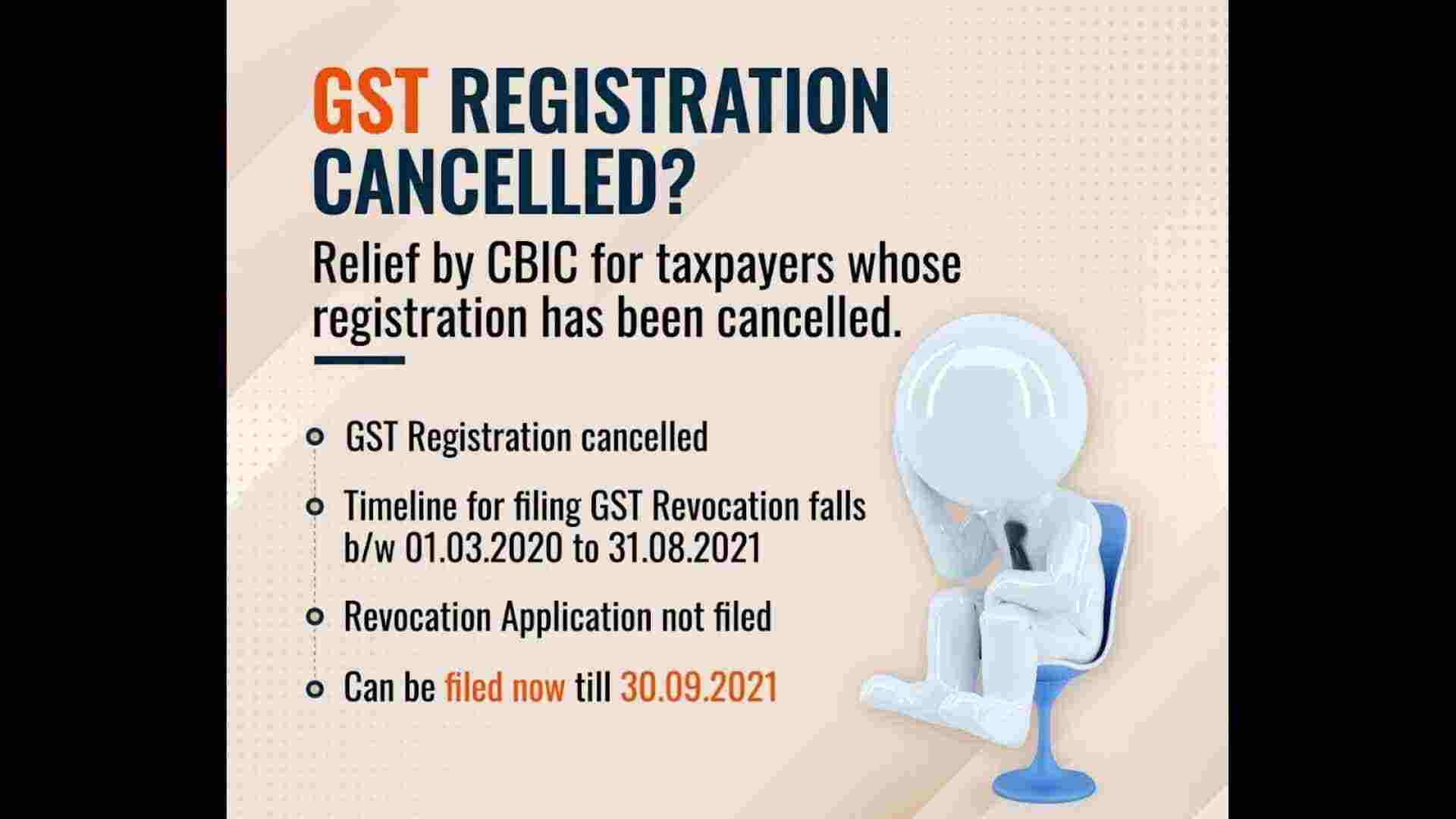 GST REGISTRATION CANCELLED?

Relief by CBIC for taxpayers whose registration has been cancelled.

GST Registration cancelled

Timeline for filing GST Revocation falls b/w 01.03.2020 to 31.08.2021

Revocation Application not filed

Can be filed now till 30.09.2021